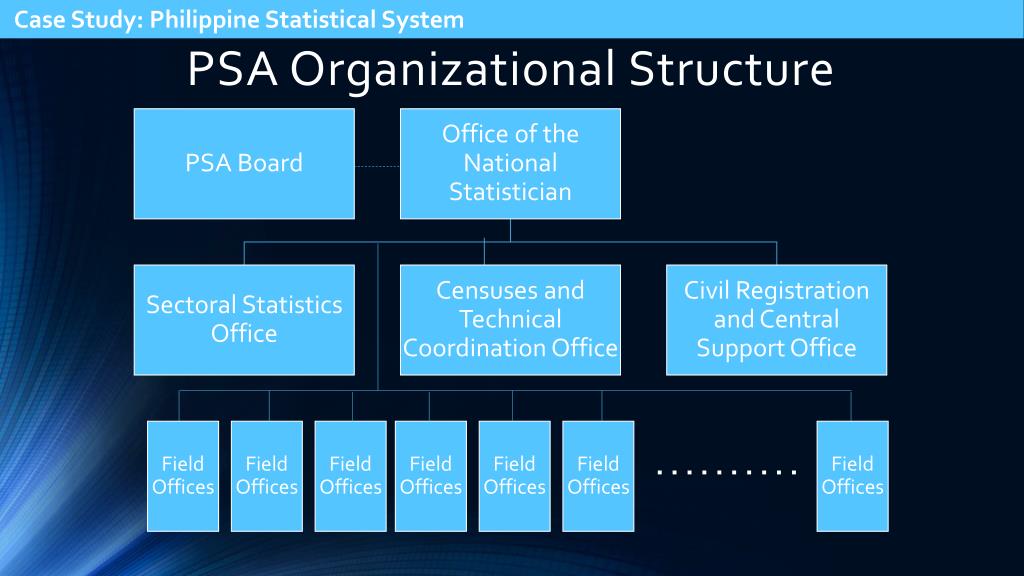 Case Study: Philippine Statistical System

PSA Organizational Structure

PSA Board

Office of the National Statistician

Sectoral Statistics Office

Censuses and Technical Coordination Office

Civil Registration and Central Support Office

Field Offices

Field Offices

Field Offices

Field Offices

Field Offices

Field Offices

..........

Field Offices